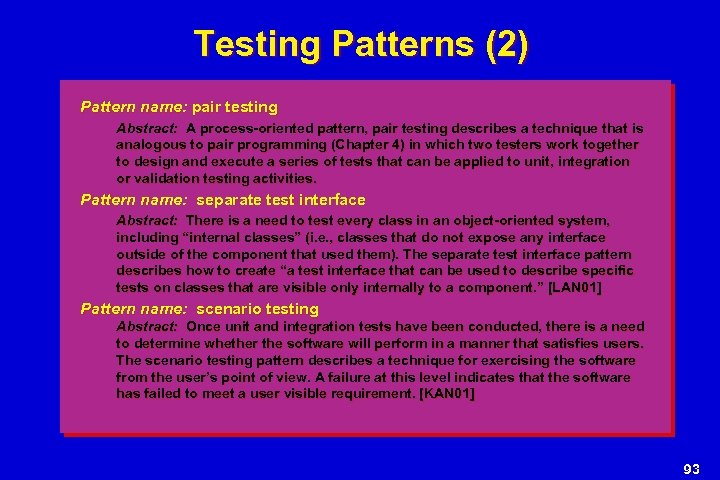 Testing Patterns (2)

Pattern name: pair testing

Abstract: A process-oriented pattern, pair testing describes a technique that is analogous to pair programming (Chapter 4) in which two testers work together to design and execute a series of tests that can be applied to unit, integration or validation testing activities.

Pattern name: separate test interface

Abstract: There is a need to test every class in an object-oriented system, including “internal classes” (i.e., classes that do not expose any interface outside of the component that used them). The separate test interface pattern describes how to create “a test interface that can be used to describe specific tests on classes that are visible only internally to a component.” [LAN01]

Pattern name: scenario testing

Abstract: Once unit and integration tests have been conducted, there is a need to determine whether the software will perform in a manner that satisfies users. The scenario testing pattern describes a technique for exercising the software from the user’s point of view. A failure at this level indicates that the software has failed to meet a user visible requirement. [KAN01]

93